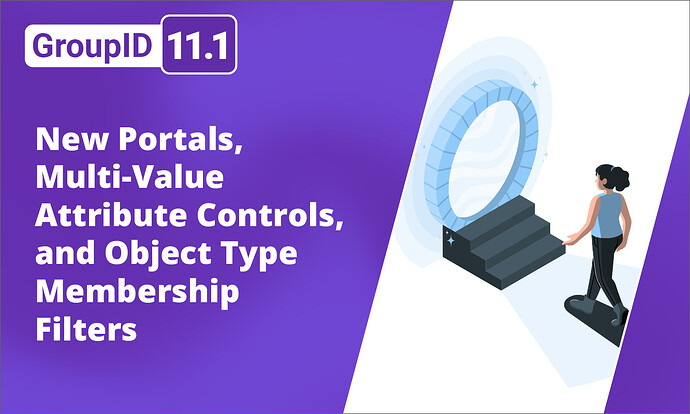 GroupID 11.1

New Portals, Multi-Value Attribute Controls, and Object Type Membership Filters